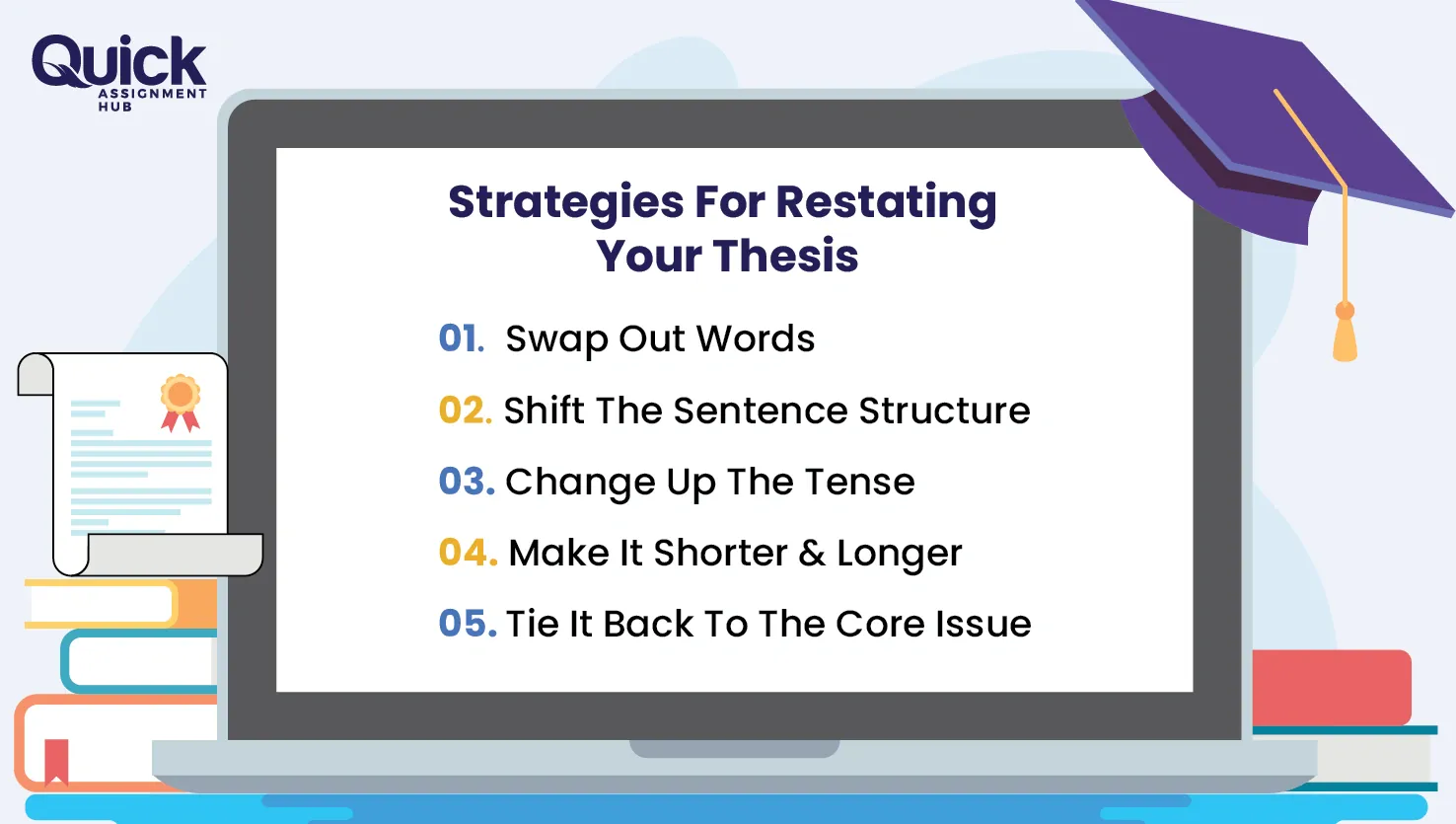 Quick
ASSIGNMENT
HUB

Strategies For Restating Your Thesis

01. Swap Out Words

02. Shift The Sentence Structure

03. Change Up The Tense

04. Make It Shorter & Longer

05. Tie It Back To The Core Issue